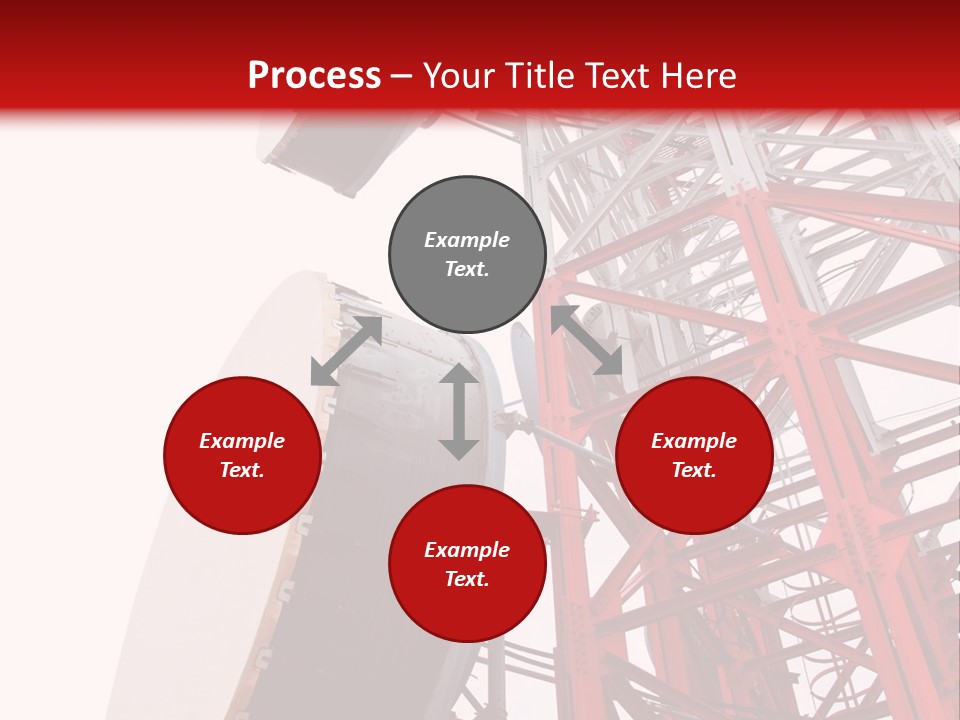 Process – Your Title Text Here

Example Text.

Example Text.

Example Text.

Example Text.